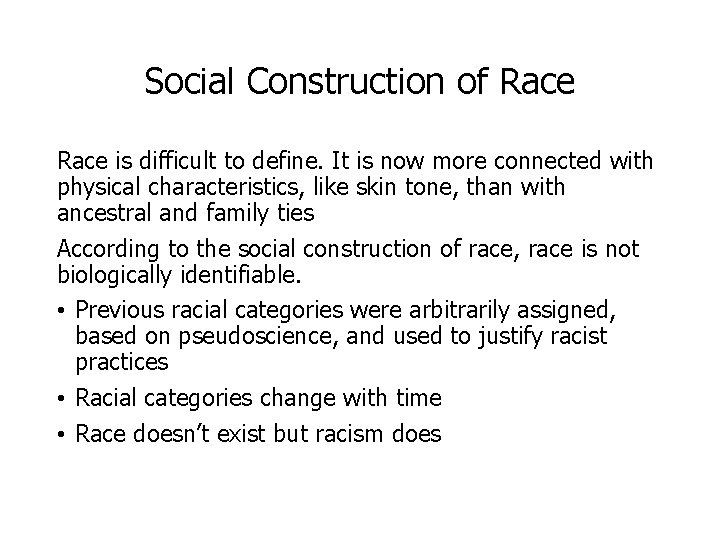 Social Construction of Race

Race is difficult to define. It is now more connected with physical characteristics, like skin tone, than with ancestral and family ties

According to the social construction of race, race is not biologically identifiable.

• Previous racial categories were arbitrarily assigned, based on pseudoscience, and used to justify racist practices

• Racial categories change with time

• Race doesn't exist but racism does